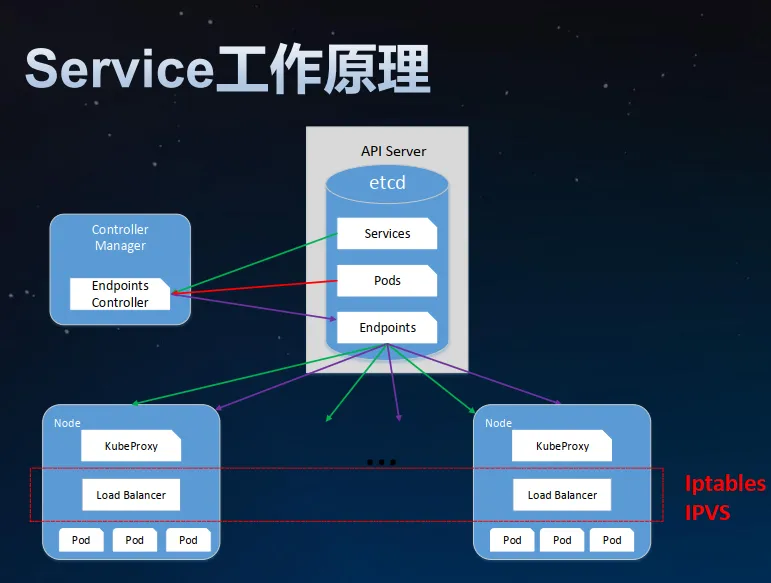 Service工作原理

API Server

etcd

Services

Pods

Endpoints

Controller Manager

Endpoints Controller

Node

KubeProxy

Load Balancer

Pod Pod Pod

...

Node

KubeProxy

Load Balancer

Pod Pod Pod

Iptables
IPVS